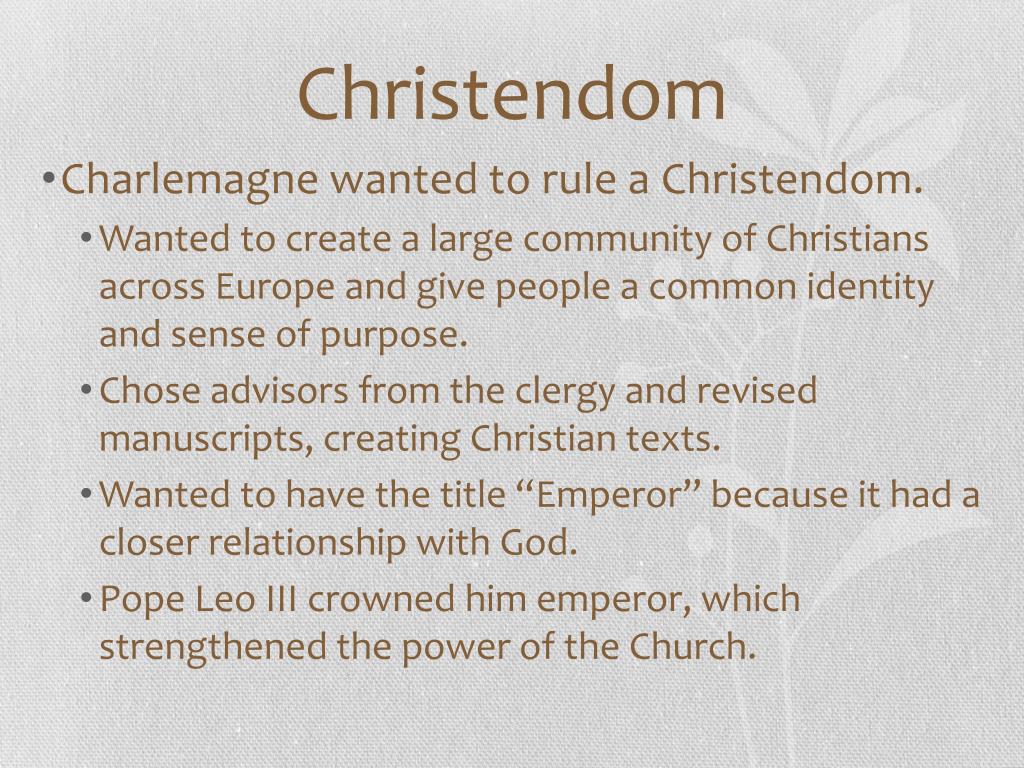 Christendom

• Charlemagne wanted to rule a Christendom.

• Wanted to create a large community of Christians across Europe and give people a common identity and sense of purpose.

• Chose advisors from the clergy and revised manuscripts, creating Christian texts.

• Wanted to have the title “Emperor” because it had a closer relationship with God.

• Pope Leo III crowned him emperor, which strengthened the power of the Church.